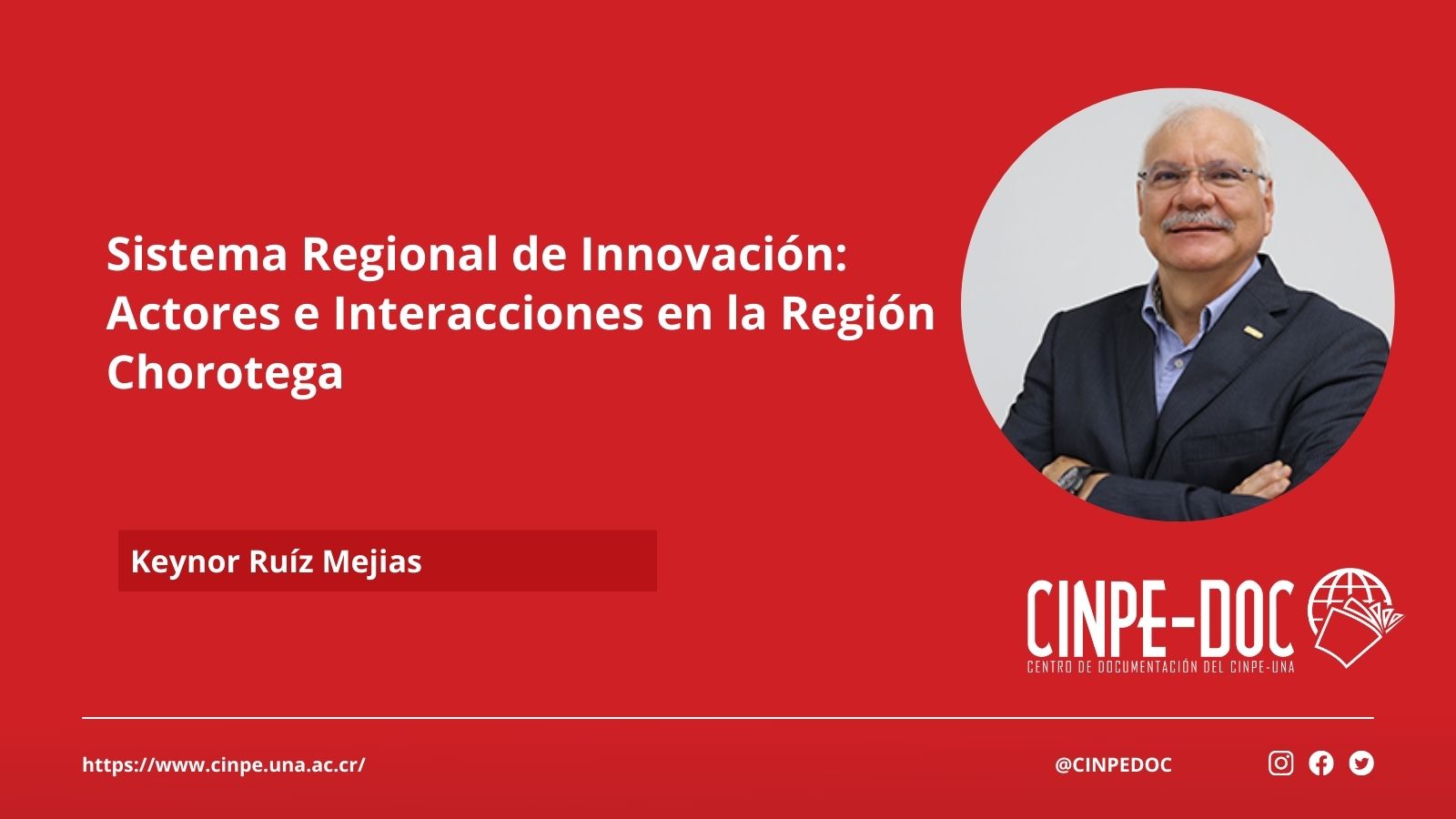 Sistema Regional de Innovación: Actores e Interacciones en la Región Chorotega

Keynor Ruíz Mejias

CINPE-DOC
CENTRO DE DOCUMENTACIÓN DEL CINPE-UNA

https://www.cinpe.una.ac.cr/

@CINPEDOC